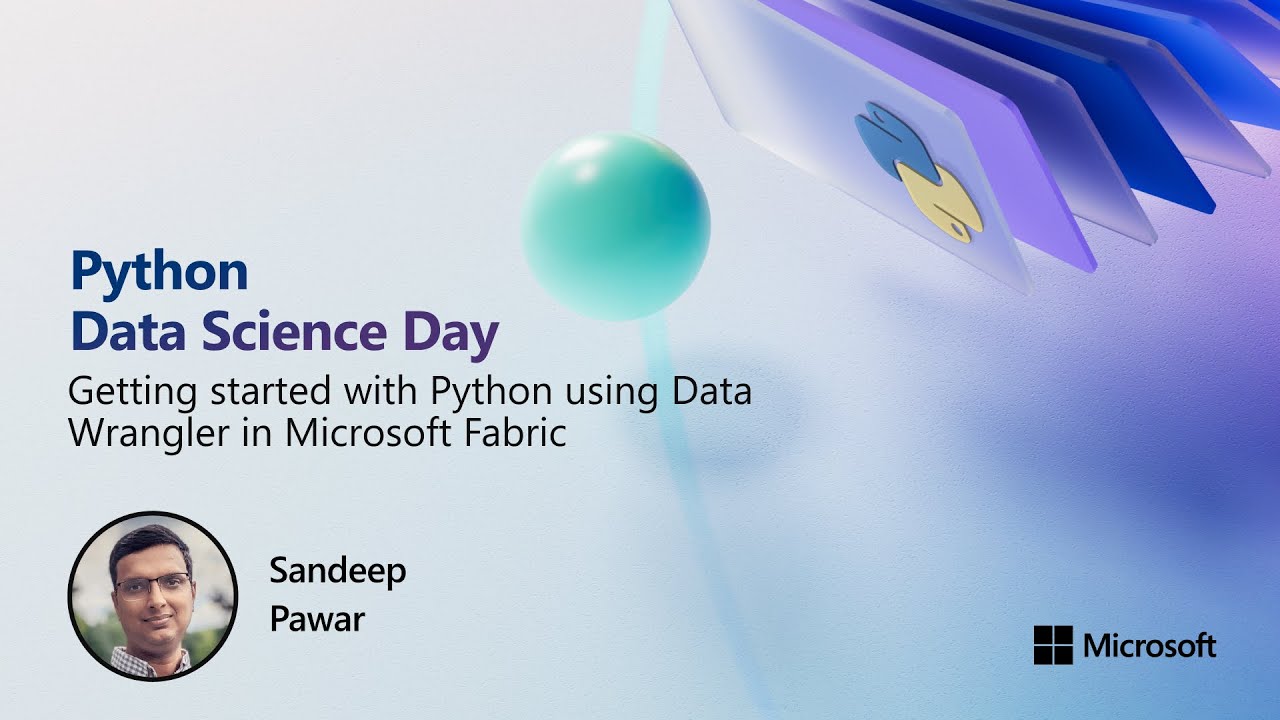 Python
Data Science Day

Getting started with Python using Data Wrangler in Microsoft Fabric

Sandeep
Pawar

Microsoft